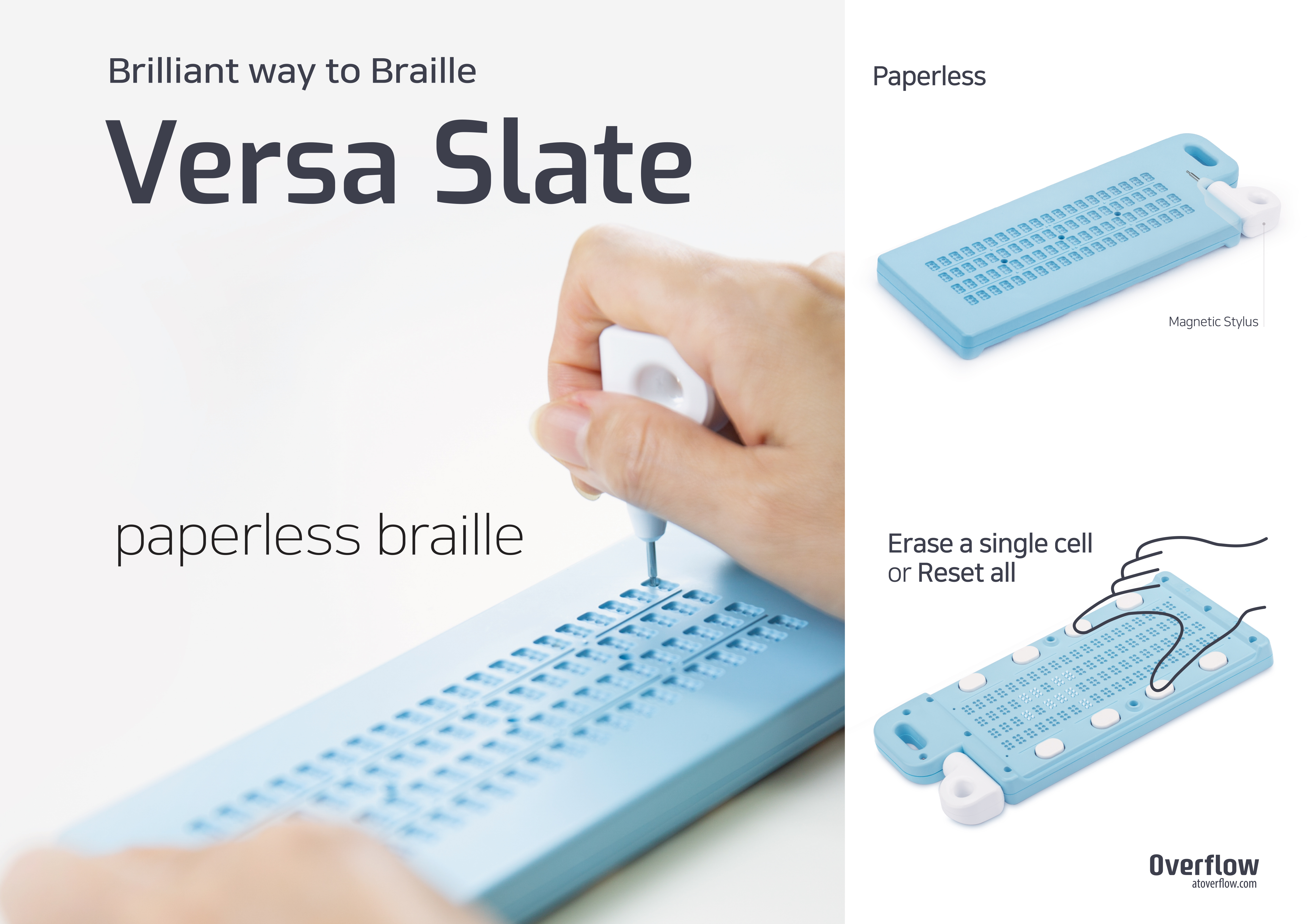 Brilliant way to Braille

Versa Slate

paperless braille

Paperless

Magnetic Stylus

Erase a single cell
or Reset all

Overflow
atoverflow.com